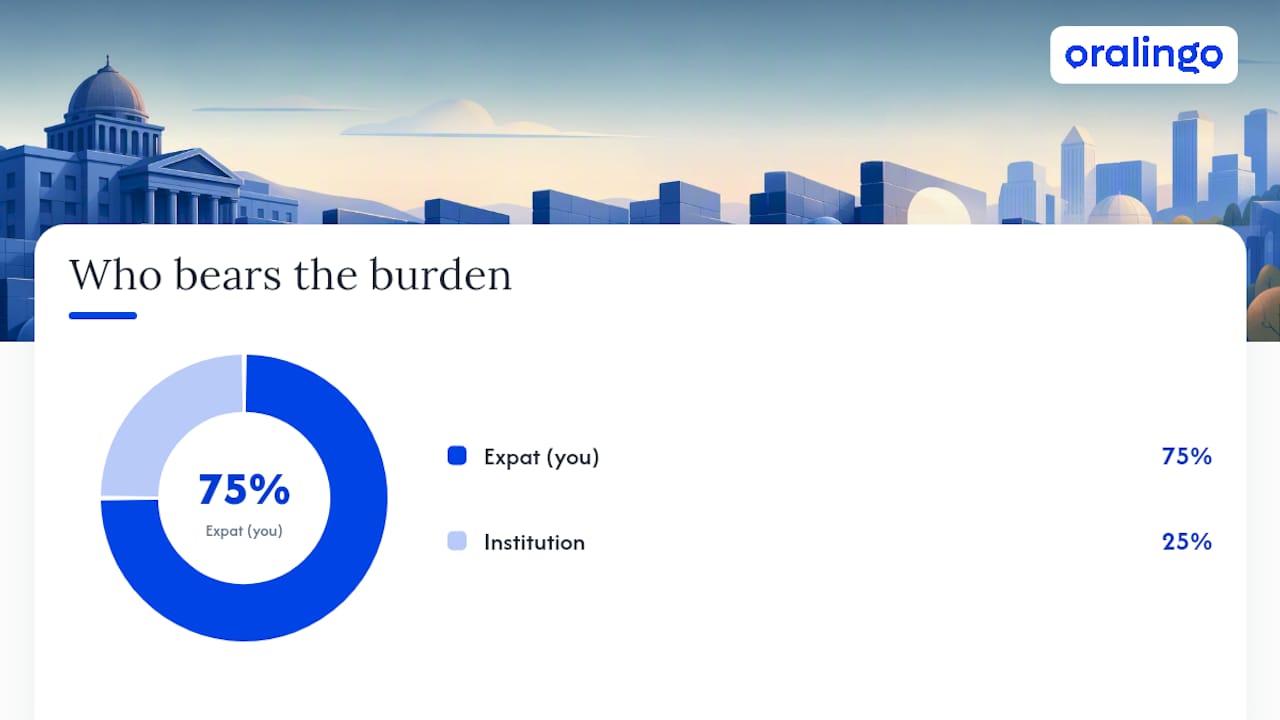 oralingo

Who bears the burden

75%
Expat (you)

Expat (you) 75%

Institution 25%